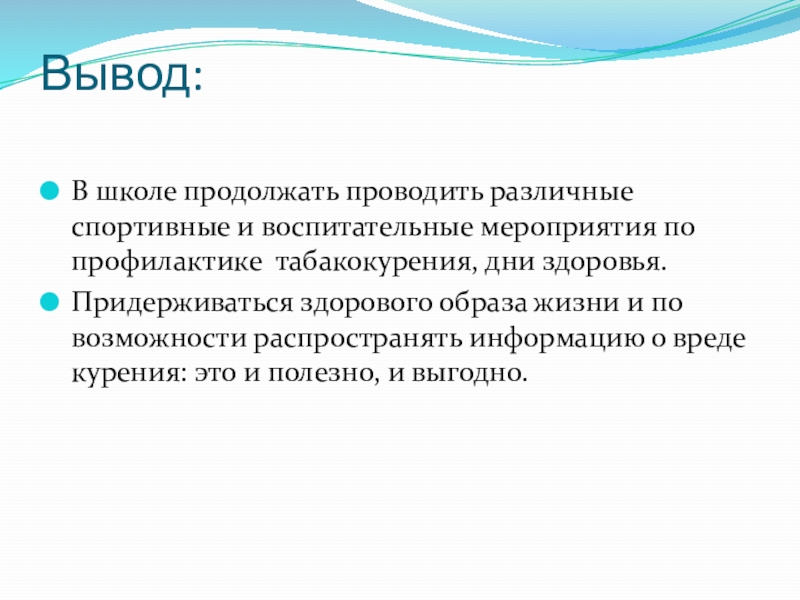 Вывод:

В школе продолжать проводить различные спортивные и воспитательные мероприятия по профилактике  табакокурения, дни здоровья.

Придерживаться здорового образа жизни и по возможности распространять информацию о вреде курения: это и полезно, и выгодно.